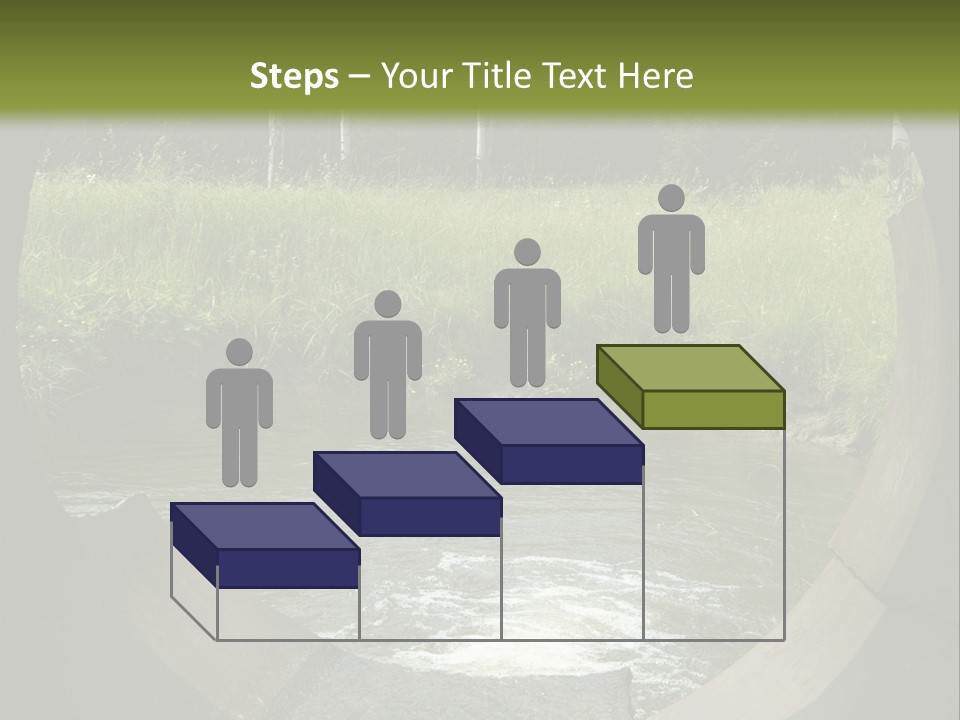 Steps – Your Title Text Here